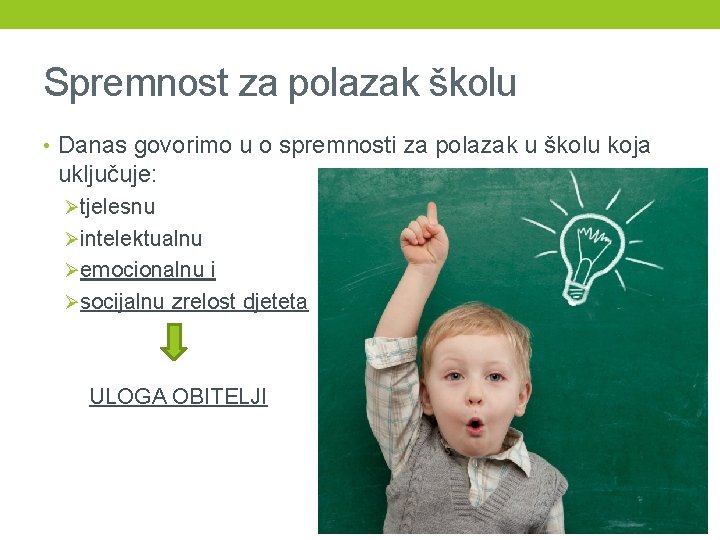 Spremnost za polazak školu

• Danas govorimo u o spremnosti za polazak u školu koja uključuje:
➢tjelesnu
➢intelektualnu
➢emocionalnu i
➢socijalnu zrelost djeteta

ULOGA OBITELJI